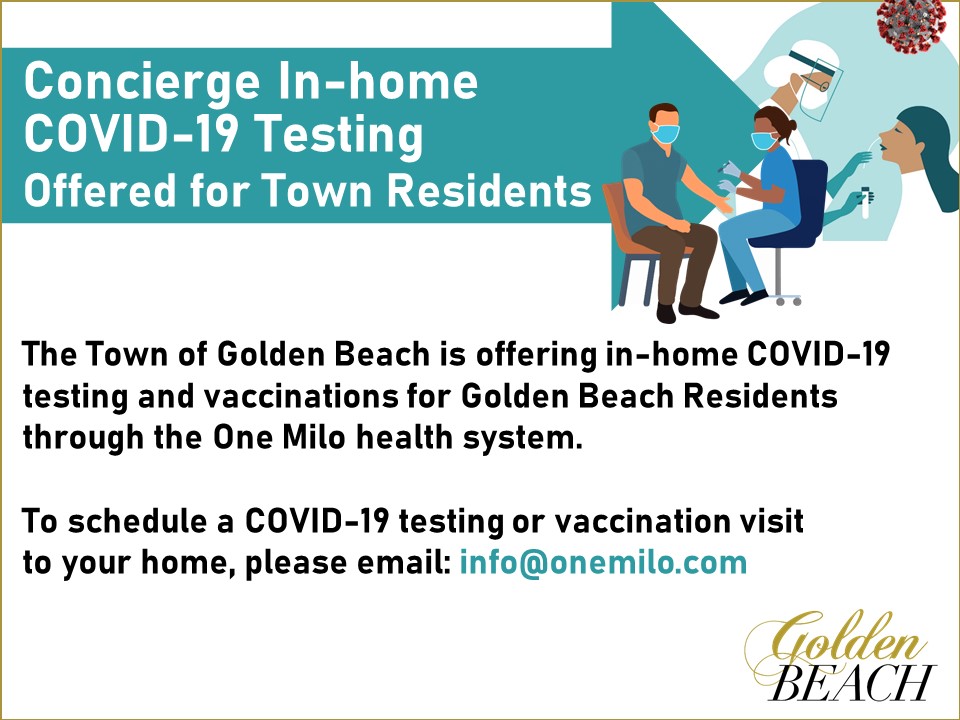 Concierge In-home COVID-19 Testing
Offered for Town Residents

The Town of Golden Beach is offering in-home COVID-19 testing and vaccinations for Golden Beach Residents through the One Milo health system.

To schedule a COVID-19 testing or vaccination visit to your home, please email: info@onemilo.com

Golden BEACH